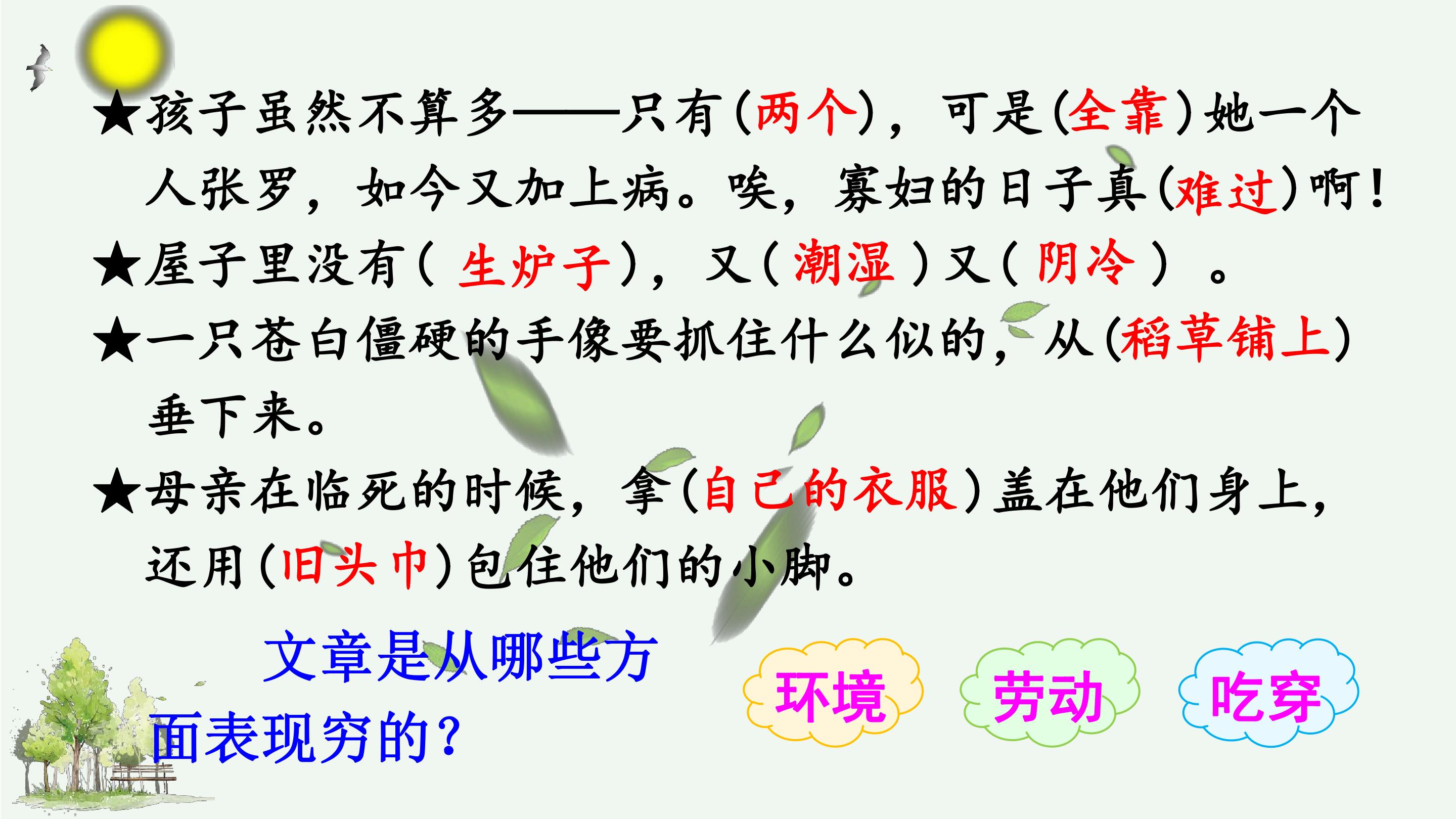 ★孩子虽然不算多——只有(两个)，可是(全靠)她一个人张罗，如今又加上病。唉，寡妇的日子真(难过)啊！

★屋子里没有( 生炉子)，又( 潮湿 )又( 阴冷 ) 。

★一只苍白僵硬的手像要抓住什么似的，从(稻草铺上)垂下来。

★母亲在临死的时候，拿(自己的衣服)盖在他们身上，还用(旧头巾)包住他们的小脚。

文章是从哪些方面表现穷的？

环境

劳动

吃穿